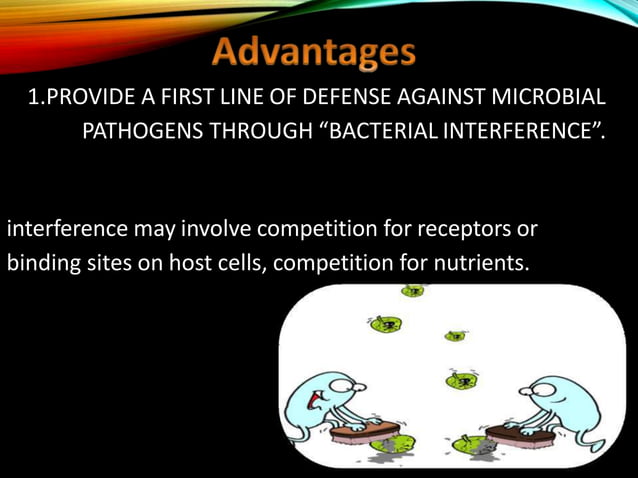 Advantages

1.PROVIDE A FIRST LINE OF DEFENSE AGAINST MICROBIAL PATHOGENS THROUGH “BACTERIAL INTERFERENCE”.

interference may involve competition for receptors or binding sites on host cells, competition for nutrients.